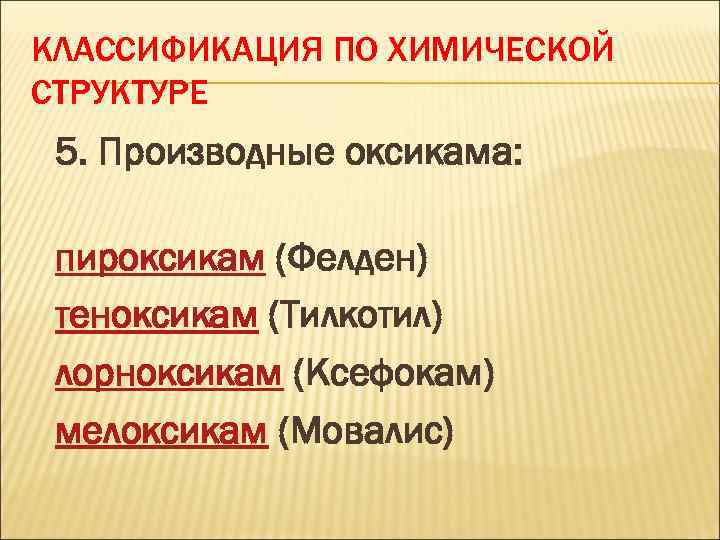 КЛАССИФИКАЦИЯ ПО ХИМИЧЕСКОЙ СТРУКТУРЕ

5. Производные оксикама:

пироксикам (Фелден)
теноксикам (Тилкотил)
лорноксикам (Ксефокам)
мелоксикам (Мовалис)